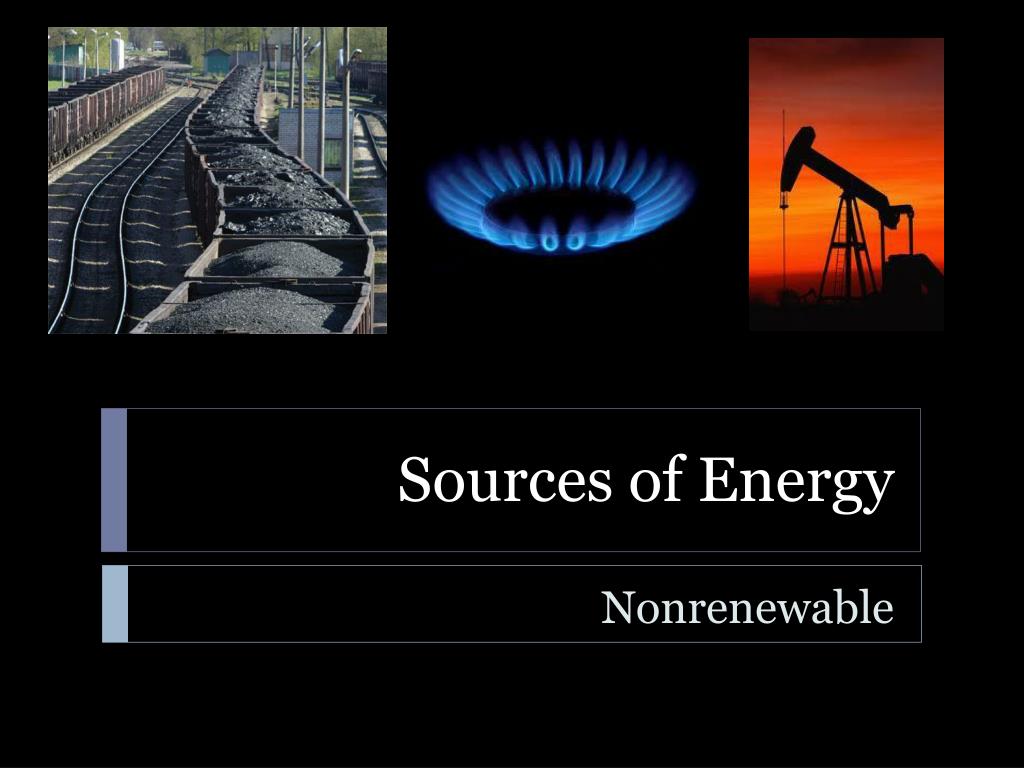 Sources of Energy

Nonrenewable